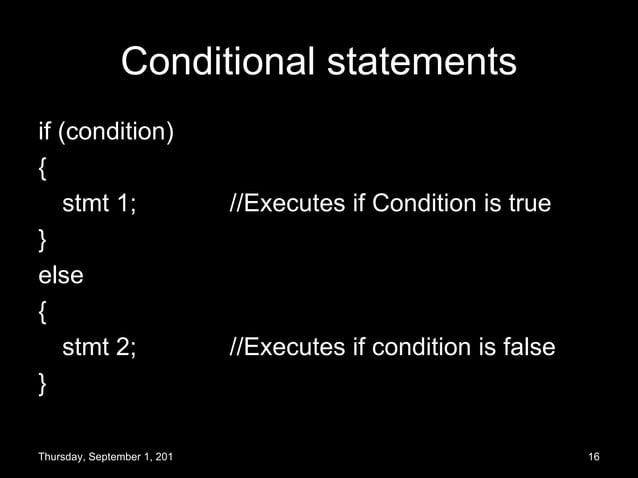 Conditional statements

if (condition)
{
stmt 1; //Executes if Condition is true
}
else
{
stmt 2; //Executes if condition is false
}

Thursday, September 1, 201

16